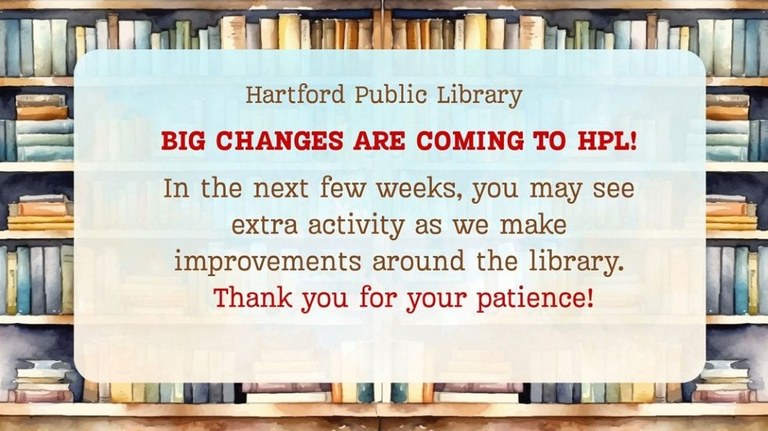 Hartford Public Library

BIG CHANGES ARE COMING TO HPL!

In the next few weeks, you may see extra activity as we make improvements around the library. Thank you for your patience!